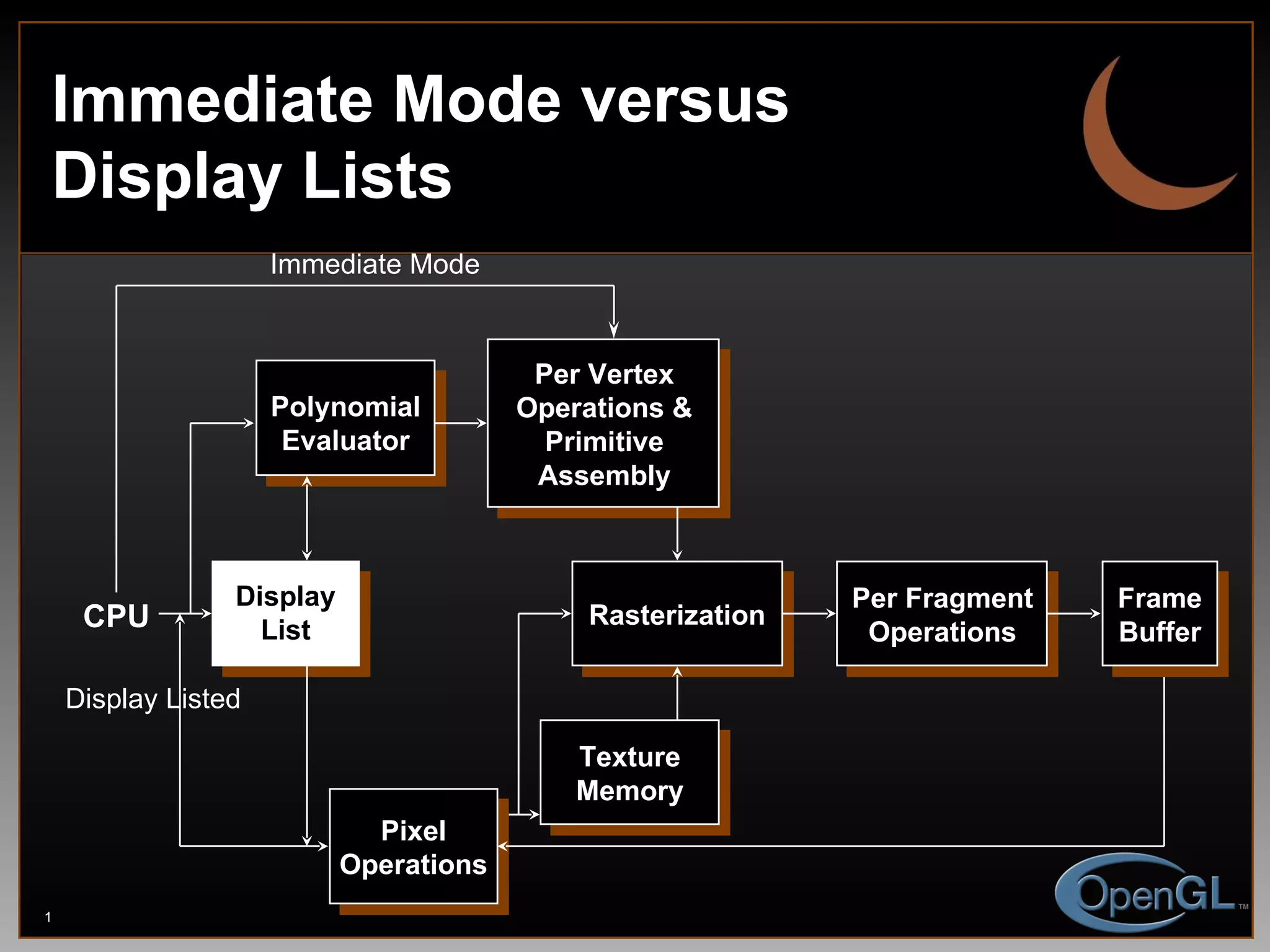 Immediate Mode versus Display Lists

Immediate Mode

Polynomial Evaluator

Per Vertex Operations & Primitive Assembly

CPU

Display List

Rasterization

Per Fragment Operations

Frame Buffer

Display Listed

Texture Memory

Pixel Operations

OpenGL™

1